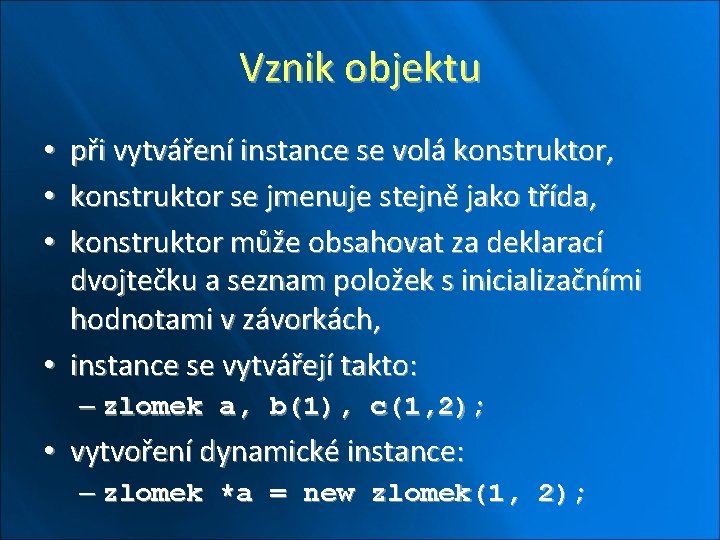 Vznik objektu

• při vytváření instance se volá konstruktor,
• konstruktor se jmenuje stejně jako třída,
• konstruktor může obsahovat za deklarací dvojtečku a seznam položek s inicializačními hodnotami v závorkách,
• instance se vytvářejí takto:
– zlomek a, b(1), c(1,2);
• vytvoření dynamické instance:
– zlomek *a = new zlomek(1, 2);